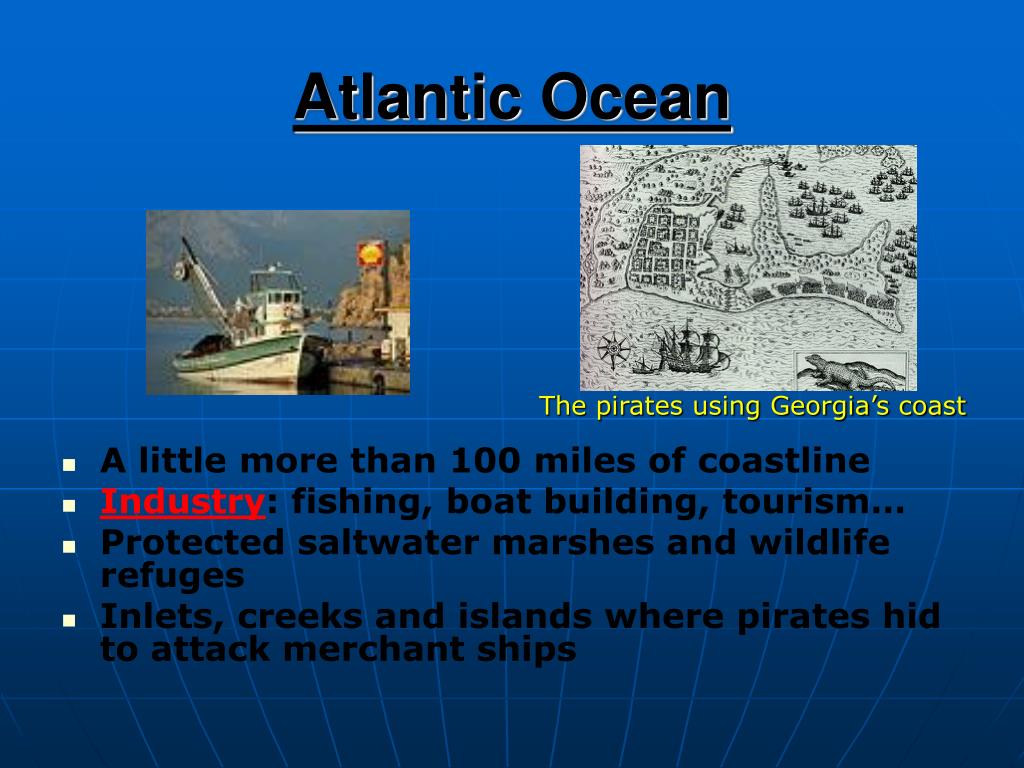 Atlantic Ocean

The pirates using Georgia’s coast

- A little more than 100 miles of coastline
- Industry: fishing, boat building, tourism…
- Protected saltwater marshes and wildlife refuges
- Inlets, creeks and islands where pirates hid to attack merchant ships